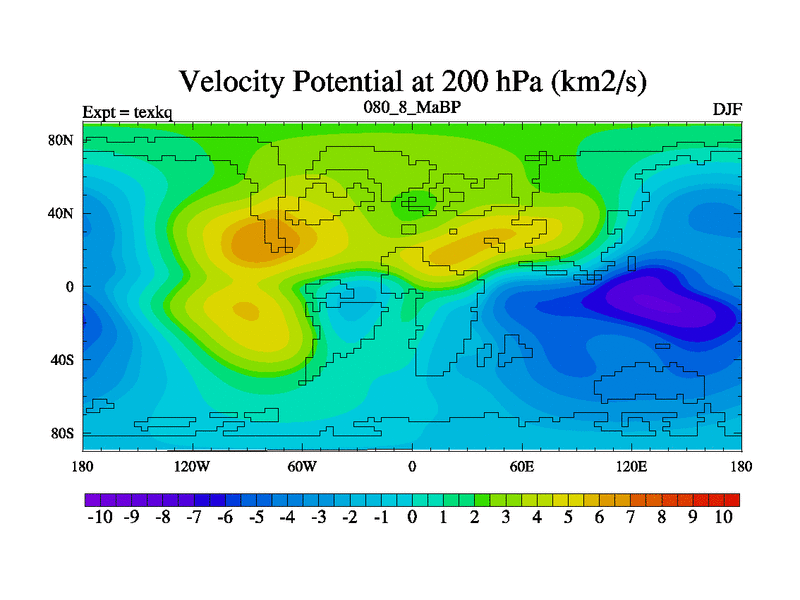 Velocity Potential at 200 hPa (km2/s)

Expt = texkq

080_8_MaBP

DJF

80N
40N
0
40S
80S

180 120W 60W 0 60E 120E 180

-10 -9 -8 -7 -6 -5 -4 -3 -2 -1 0 1 2 3 4 5 6 7 8 9 10